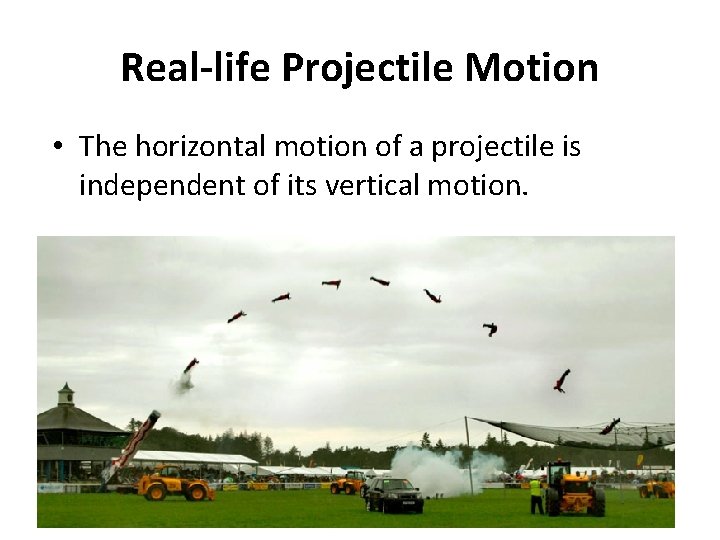 Real-life Projectile Motion

• The horizontal motion of a projectile is independent of its vertical motion.